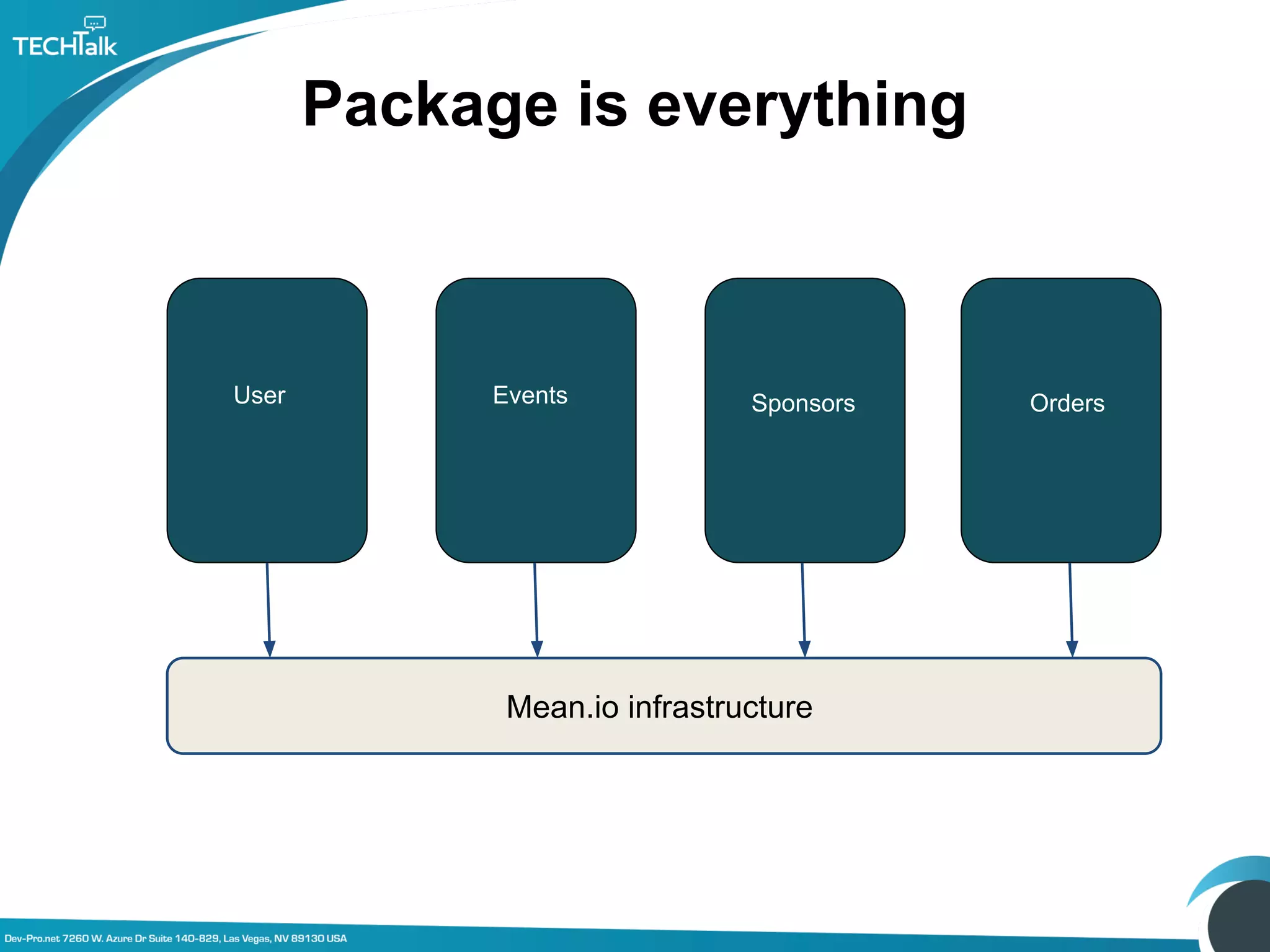 TECHTalk

Package is everything

User

Events

Sponsors

Orders

Mean.io infrastructure

Dev-Pro.net 7260 W. Azure Dr Suite 140-829, Las Vegas, NV 89130 USA